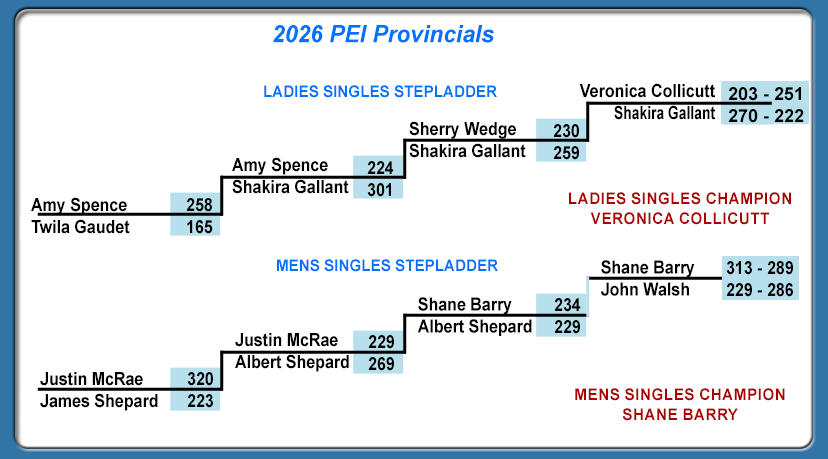 2026 PEI Provincials

LADIES SINGLES STEPLADDER

Amy Spence 258
Twila Gaudet 165

Amy Spence 224
Shakira Gallant 301

Sherry Wedge 230
Shakira Gallant 259

Veronica Collicutt 203 - 251
Shakira Gallant 270 - 222

LADIES SINGLES CHAMPION
VERONICA COLLICUTT

MENS SINGLES STEPLADDER

Justin McRae 320
James Shepard 223

Justin McRae 229
Albert Shepard 269

Shane Barry 234
Albert Shepard 229

Shane Barry 313 - 289
John Walsh 229 - 286

MENS SINGLES CHAMPION
SHANE BARRY